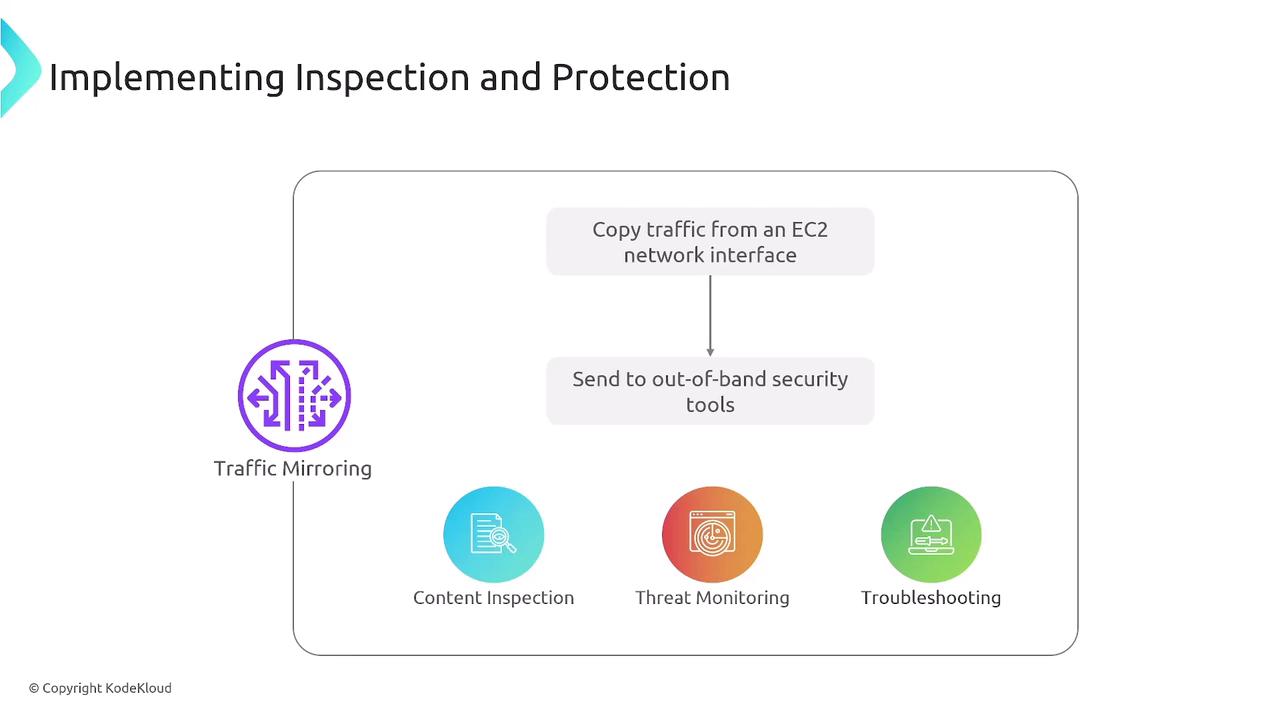 Implementing Inspection and Protection

Traffic Mirroring

Copy traffic from an EC2 network interface

Send to out-of-band security tools

Content Inspection

Threat Monitoring

Troubleshooting

© Copyright KodeKloud